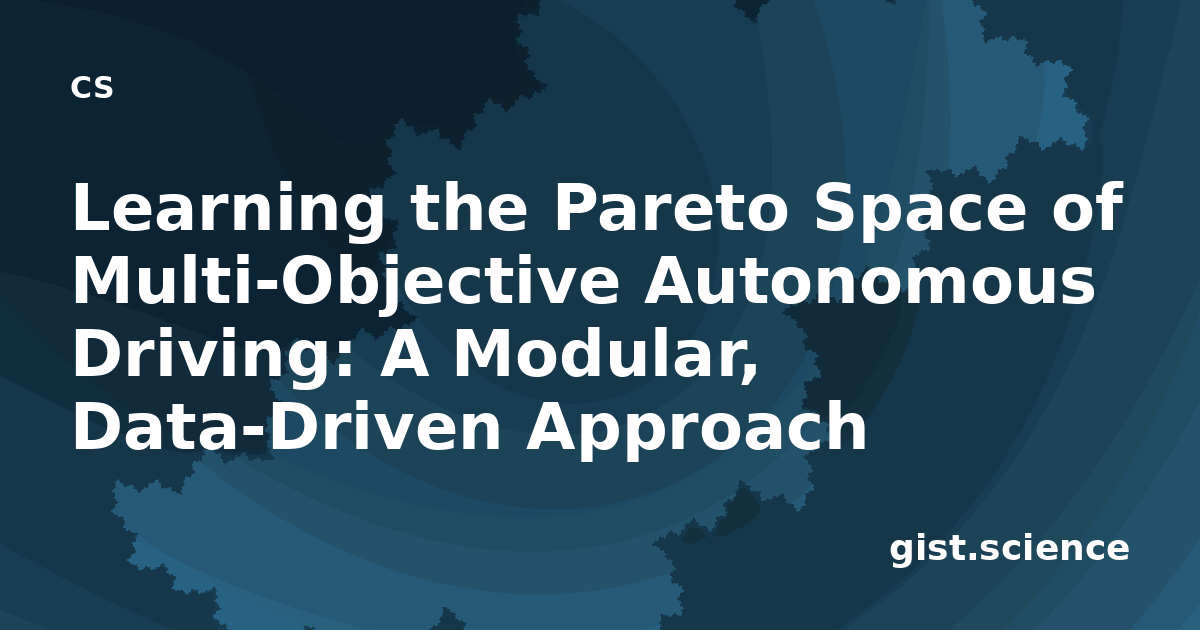 cs

Learning the Pareto Space of Multi-Objective Autonomous Driving: A Modular, Data-Driven Approach

gist.science